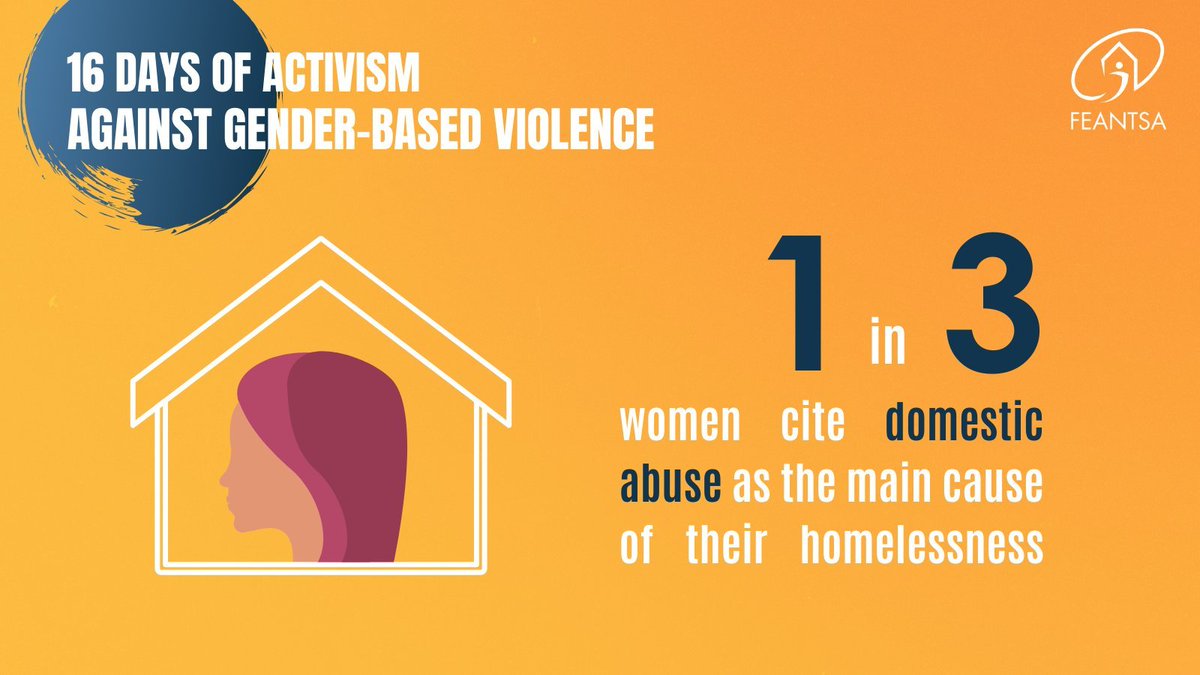 16 DAYS OF ACTIVISM
AGAINST GENDER-BASED VIOLENCE

FEANTSA

1 in 3

women cite domestic abuse as the main cause of their homelessness